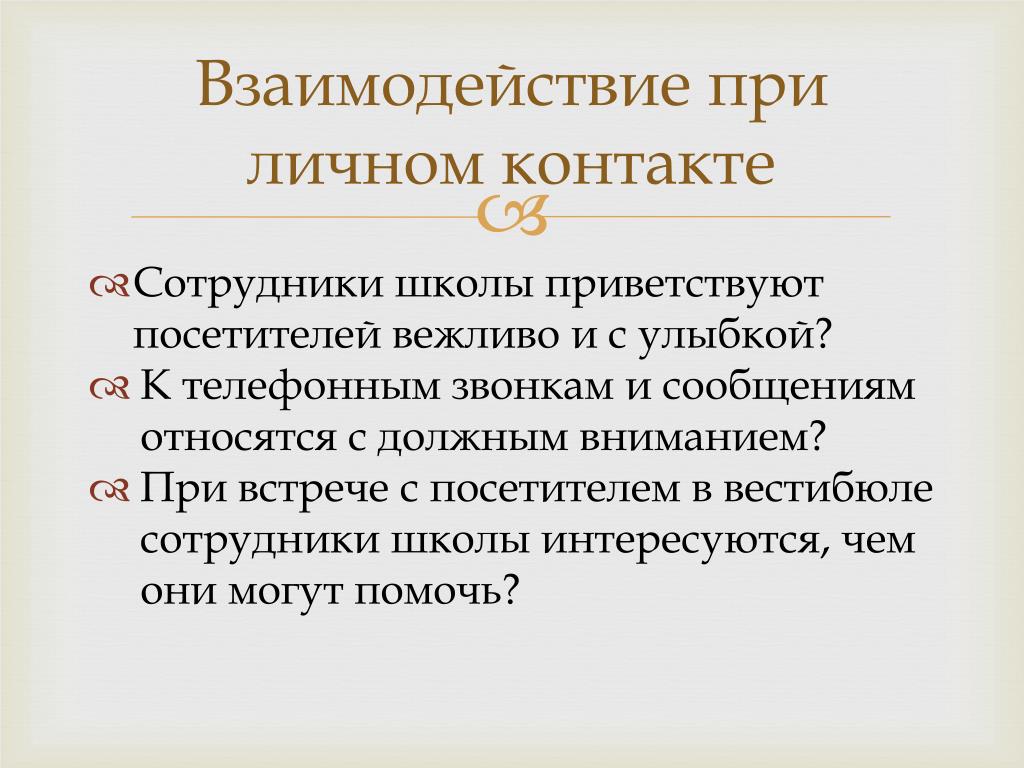 Взаимодействие при личном контакте

Сотрудники школы приветствуют посетителей вежливо и с улыбкой?

К телефонным звонкам и сообщениям относятся с должным вниманием?

При встрече с посетителем в вестибюле сотрудники школы интересуются, чем они могут помочь?